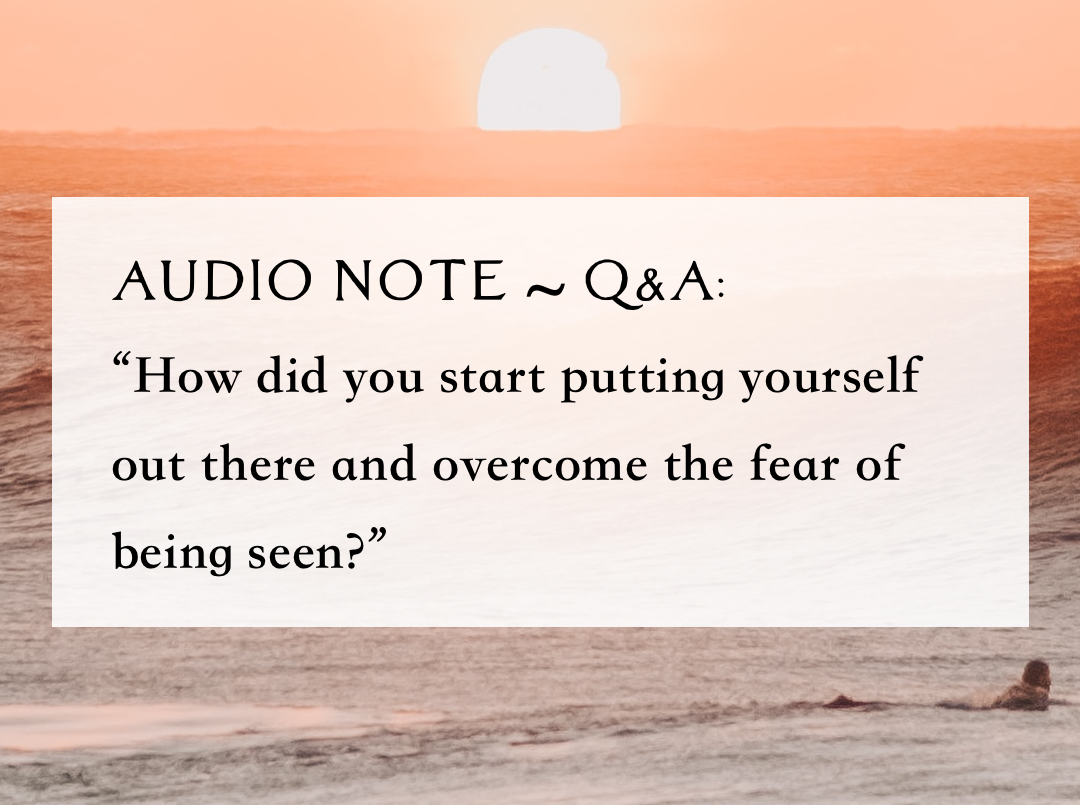 AUDIO NOTE ~ Q&A:

“How did you start putting yourself out there and overcome the fear of being seen?”